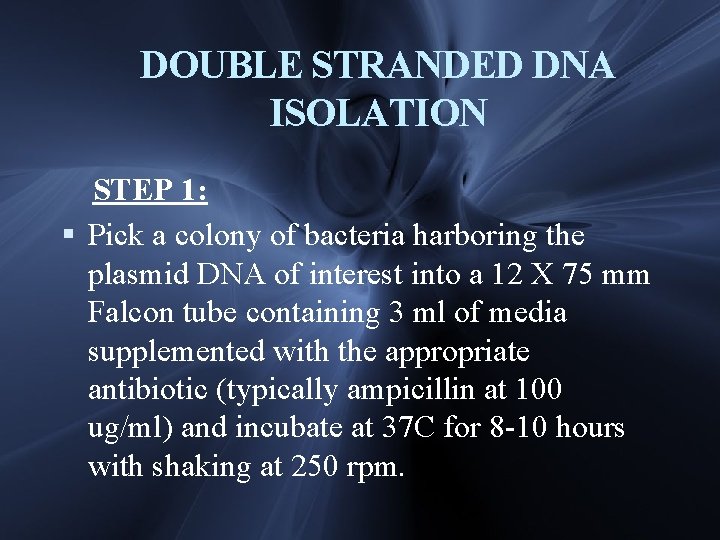 DOUBLE STRANDED DNA ISOLATION

STEP 1:

▪ Pick a colony of bacteria harboring the plasmid DNA of interest into a 12 X 75 mm Falcon tube containing 3 ml of media supplemented with the appropriate antibiotic (typically ampicillin at 100 ug/ml) and incubate at 37C for 8-10 hours with shaking at 250 rpm.